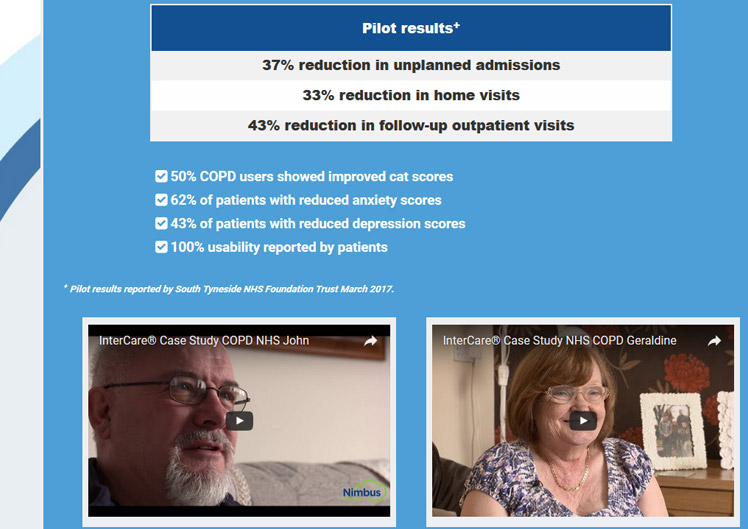 | Pilot results⁺ |
|---|
| 37% reduction in unplanned admissions |
| 33% reduction in home visits |
| 43% reduction in follow-up outpatient visits |

50% COPD users showed improved cat scores
62% of patients with reduced anxiety scores
43% of patients with reduced depression scores
100% usability reported by patients

⁺ Pilot results reported by South Tyneside NHS Foundation Trust March 2017.

InterCare® Case Study COPD NHS John

Nimbus

InterCare® Case Study NHS COPD Geraldine